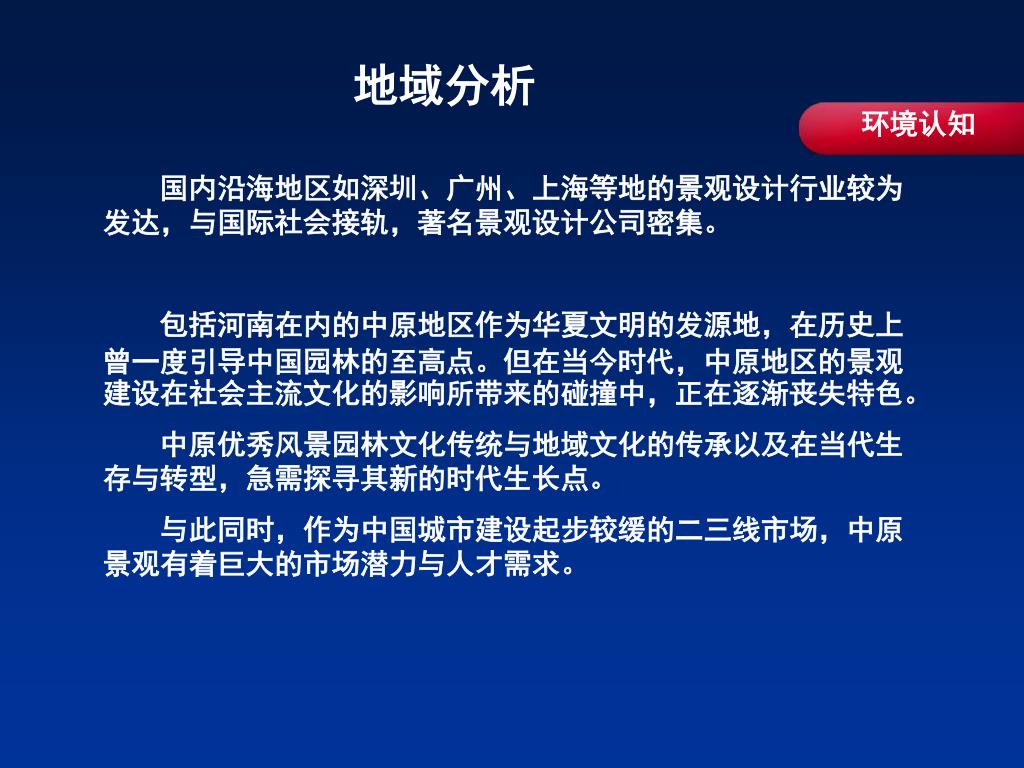 地域分析

环境认知

国内沿海地区如深圳、广州、上海等地的景观设计行业较为发达，与国际社会接轨，著名景观设计公司密集。

包括河南在内的中原地区作为华夏文明的发源地，在历史上曾一度引导中国园林的至高点。但在当今时代，中原地区的景观建设在社会主流文化的影响所带来的碰撞中，正在逐渐丧失特色。

中原优秀风景园林文化传统与地域文化的传承以及在当代生存与转型，急需探寻其新的时代生长点。

与此同时，作为中国城市建设起步较缓的二三线市场，中原景观有着巨大的市场潜力与人才需求。